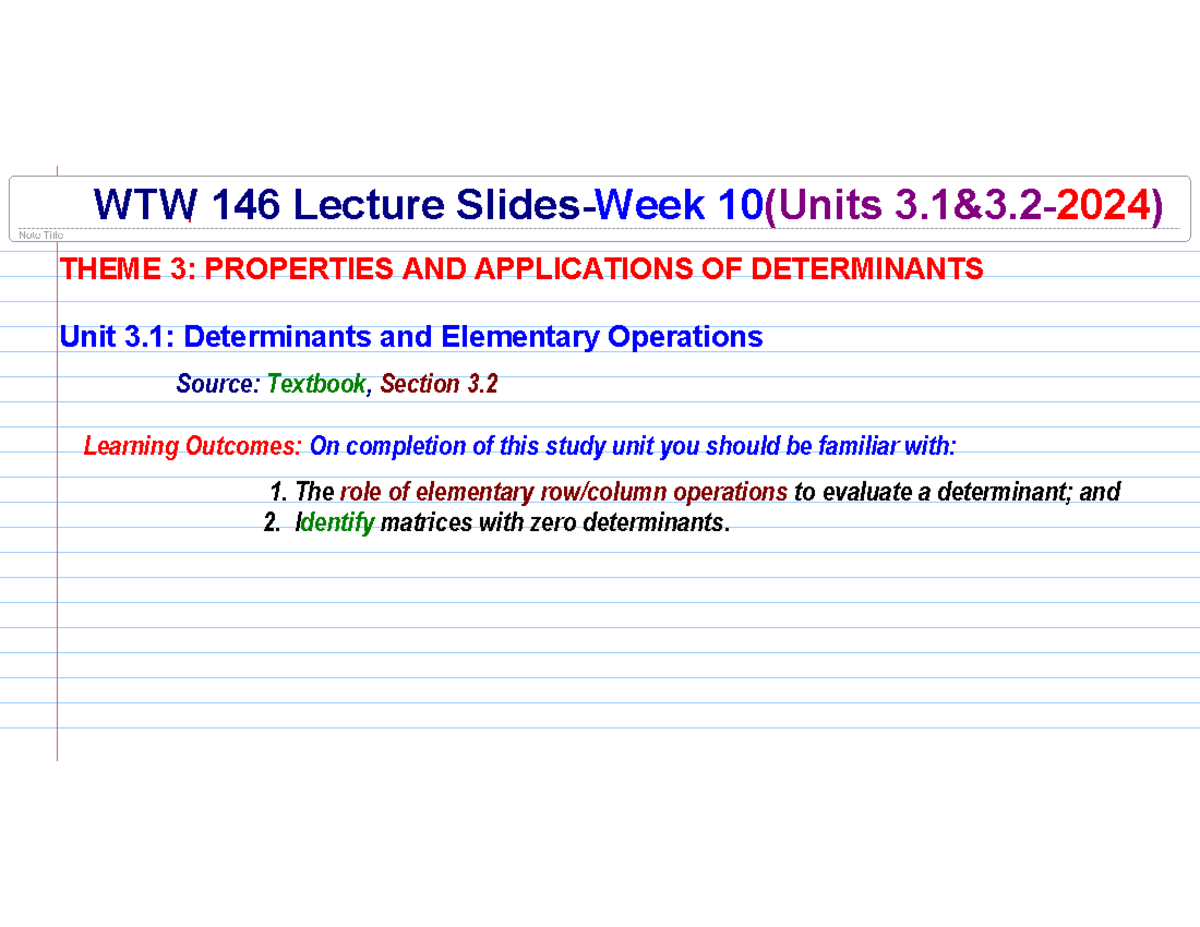 WTW 146 Lecture Slides-Week 10(Units 3.1&3.2-2024)

Note Title

THEME 3: PROPERTIES AND APPLICATIONS OF DETERMINANTS

Unit 3.1: Determinants and Elementary Operations

Source: Textbook, Section 3.2

Learning Outcomes: On completion of this study unit you should be familiar with:

1. The role of elementary row/column operations to evaluate a determinant; and
2. Identify matrices with zero determinants.